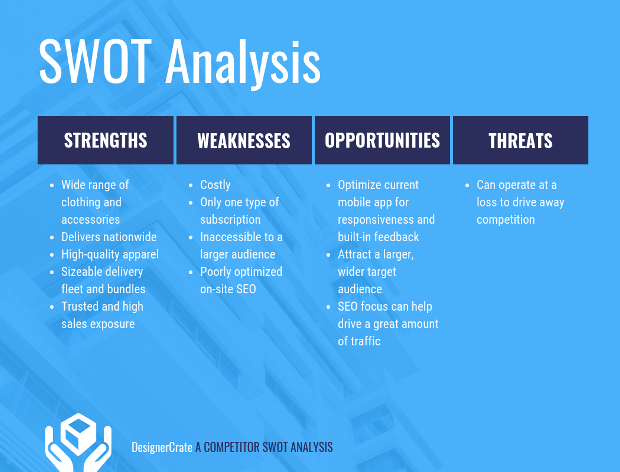 SWOT Analysis

STRENGTHS

- Wide range of clothing and accessories
- Delivers nationwide
- High-quality apparel
- Sizeable delivery fleet and bundles
- Trusted and high sales exposure

WEAKNESSES

- Costly
- Only one type of subscription
- Inaccessible to a larger audience
- Poorly optimized on-site SEO

OPPORTUNITIES

- Optimize current mobile app for responsiveness and built-in feedback
- Attract a larger, wider target audience
- SEO focus can help drive a great amount of traffic

THREATS

- Can operate at a loss to drive away competition

DesignerCrate A COMPETITOR SWOT ANALYSIS